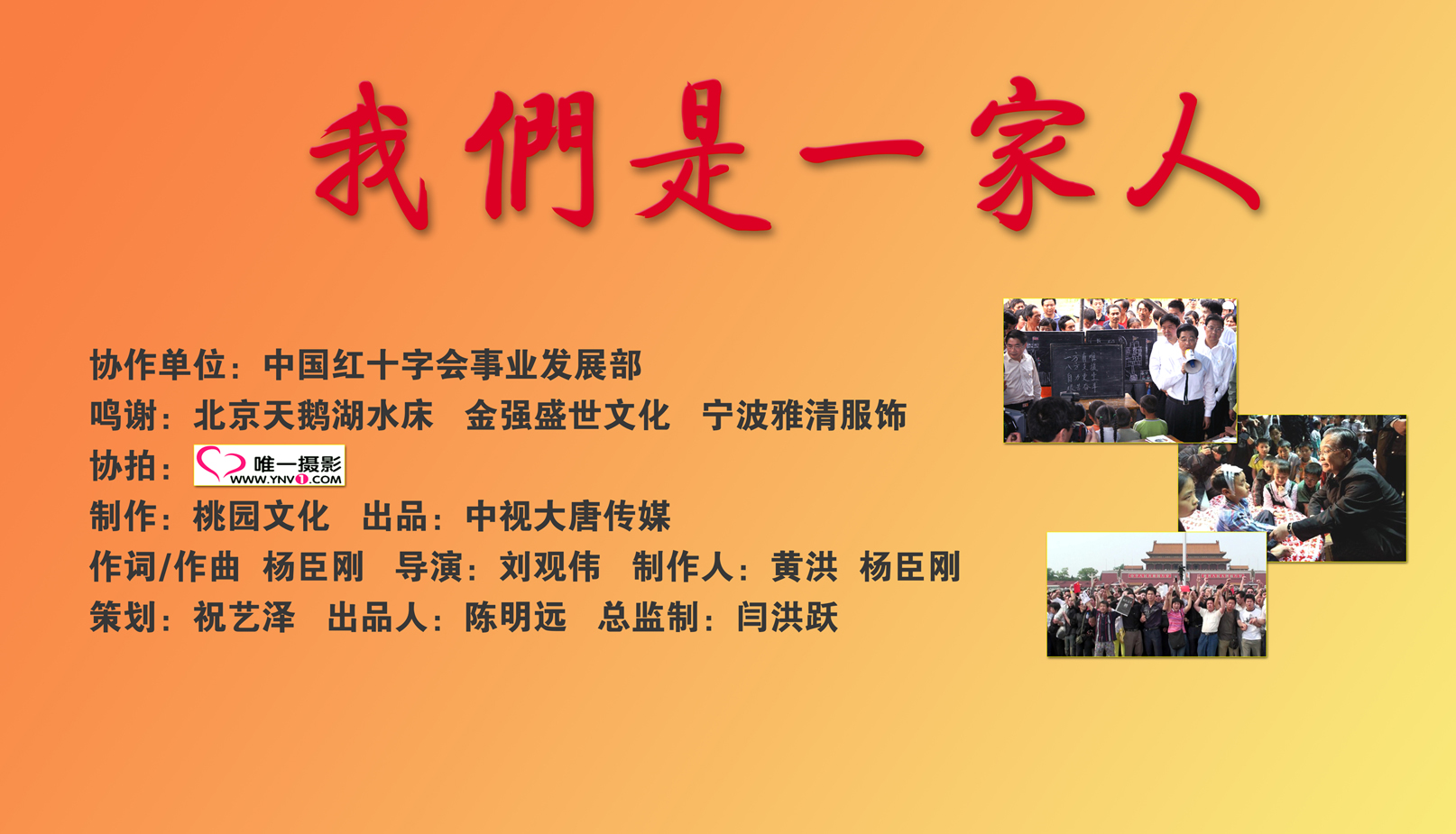 我們是一家人

协作单位：中国红十字会事业发展部
鸣谢：北京天鹅湖水床　金强盛世文化　宁波雅清服饰
协拍：唯一摄影 WWW.YNV1.COM
制作：桃园文化　出品：中视大唐传媒
作词/作曲　杨臣刚　导演：刘观伟　制作人：黄洪　杨臣刚
策划：祝艺泽　出品人：陈明远　总监制：闫洪跃